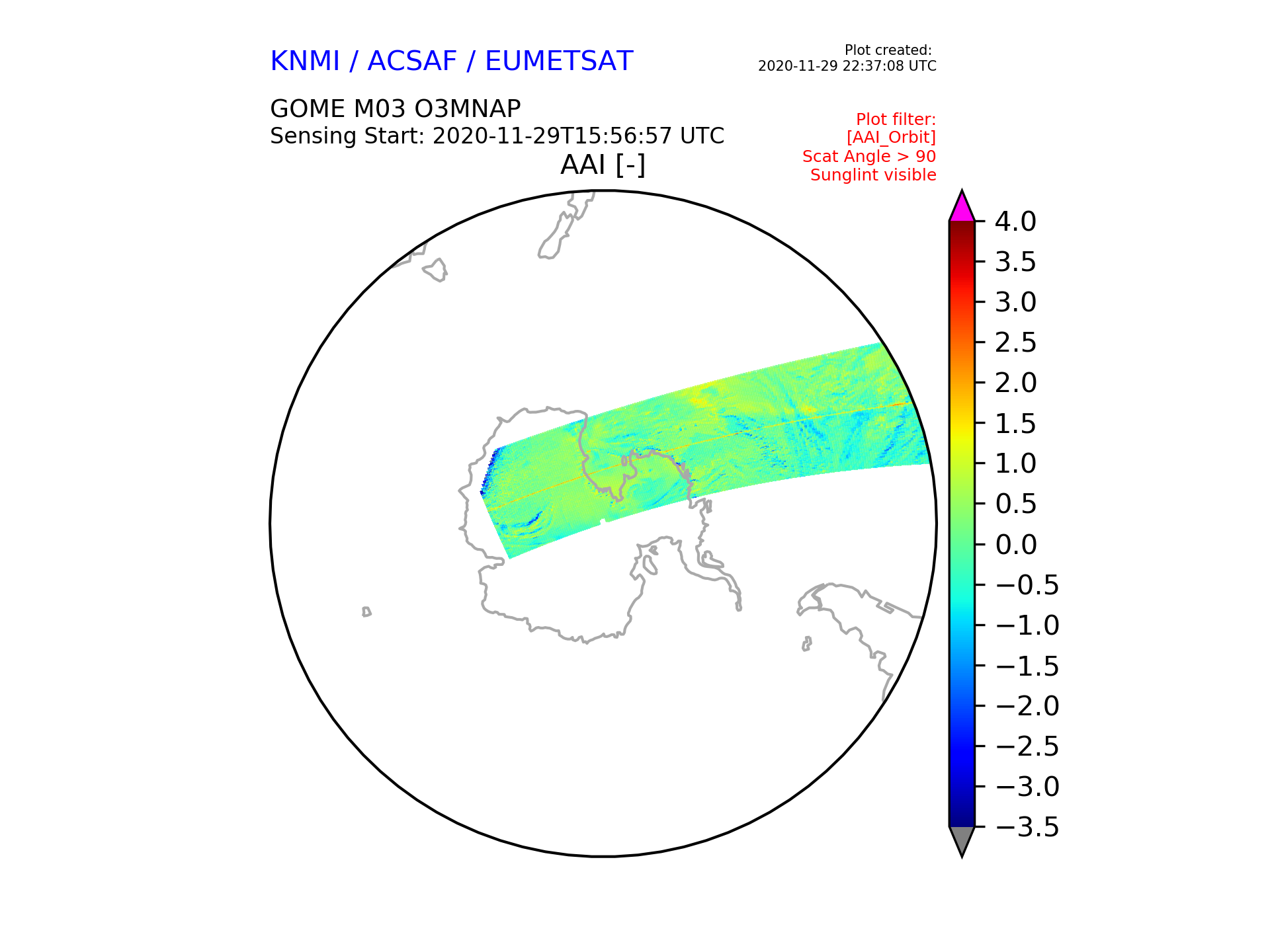 KNMI / ACSAF / EUMETSAT

Plot created:
2020-11-29 22:37:08 UTC

GOME M03 O3MNAP
Sensing Start: 2020-11-29T15:56:57 UTC

Plot filter:
[AAI_Orbit]
Scat Angle > 90
Sunglint visible

AAI [-]

4.0
3.5
3.0
2.5
2.0
1.5
1.0
0.5
0.0
−0.5
−1.0
−1.5
−2.0
−2.5
−3.0
−3.5